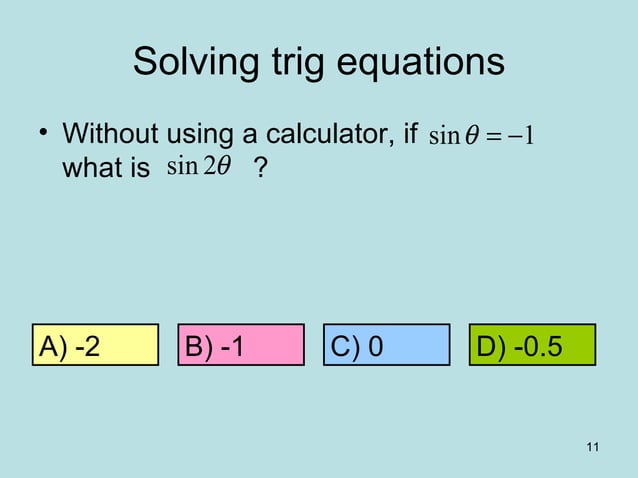 Solving trig equations

• Without using a calculator, if $\sin\theta = -1$ what is $\sin 2\theta$ ?

A) -2

B) -1

C) 0

D) -0.5

11